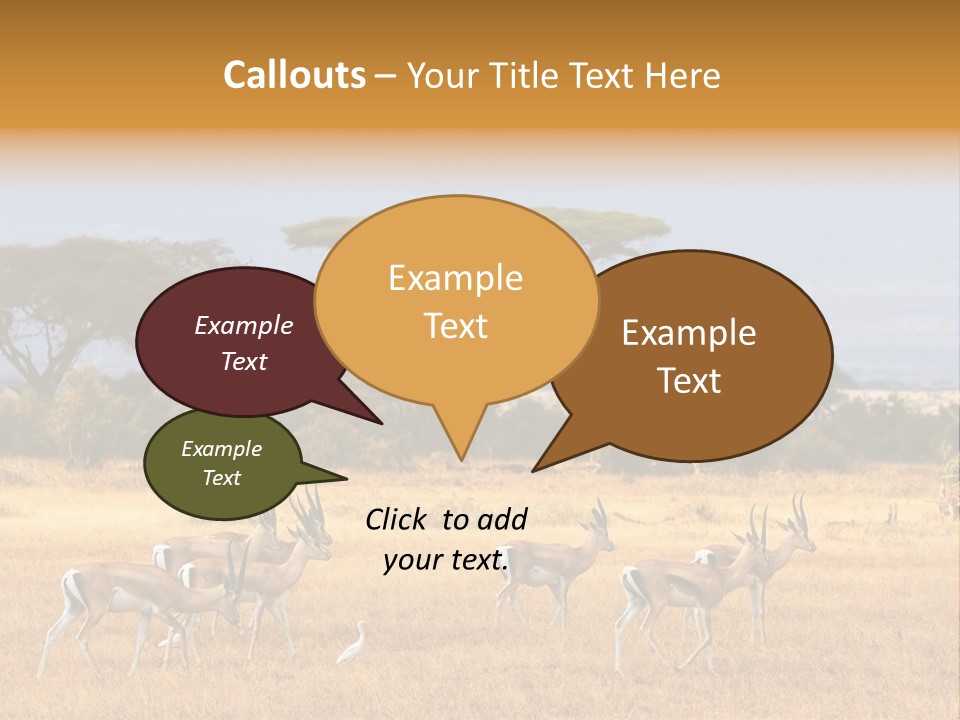 Callouts – Your Title Text Here

Example Text

Example Text

Example Text

Example Text

Click to add your text.